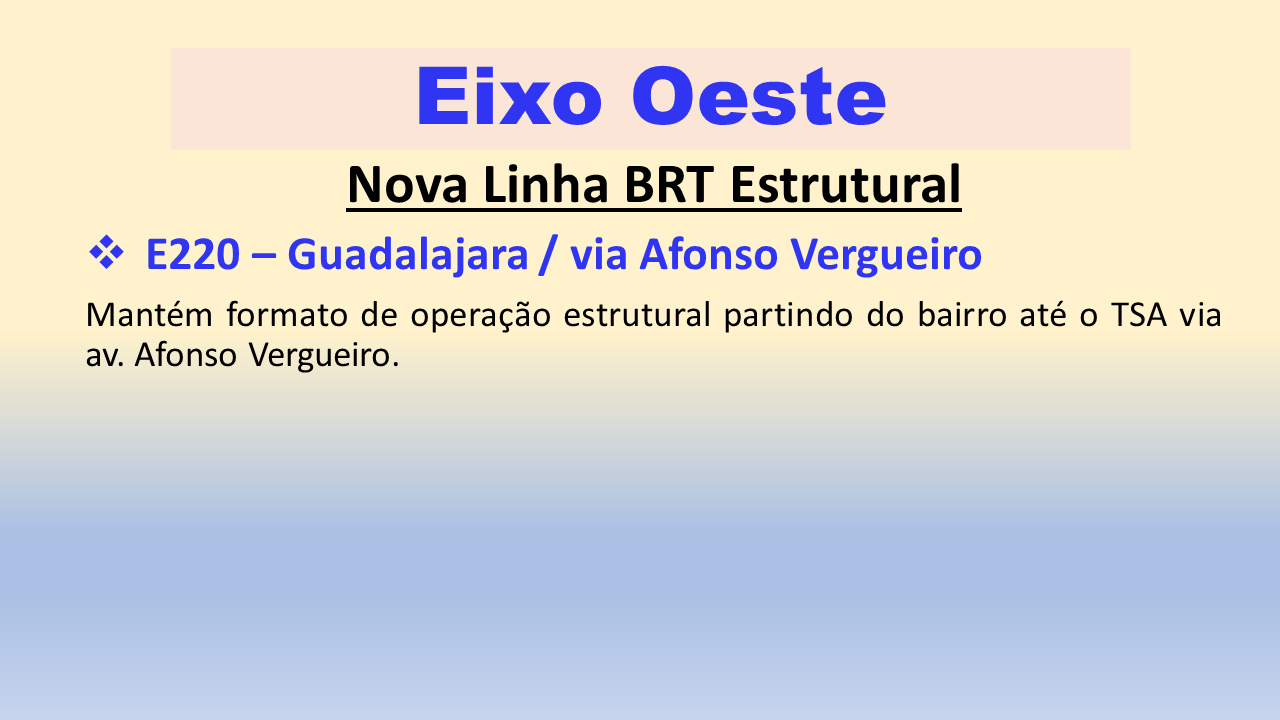 Eixo Oeste

Nova Linha BRT Estrutural

❖ E220 – Guadalajara / via Afonso Vergueiro

Mantém formato de operação estrutural partindo do bairro até o TSA via av. Afonso Vergueiro.